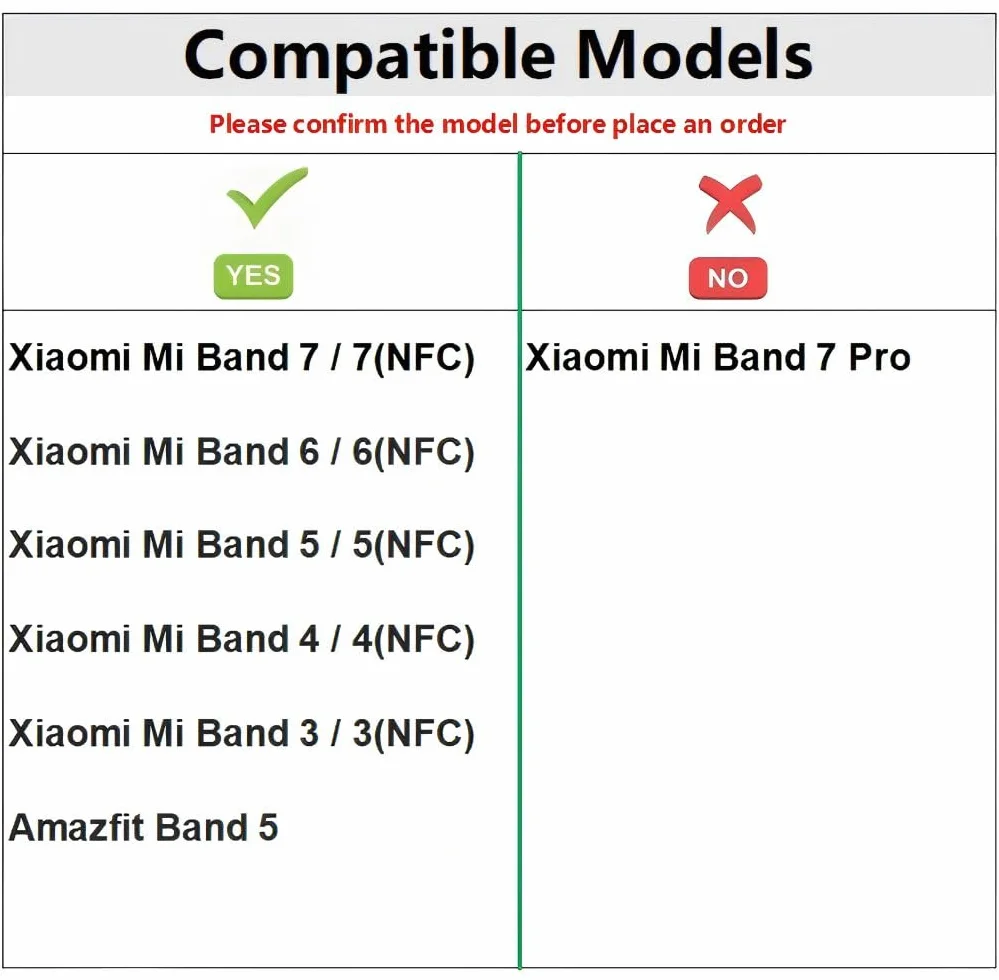 Compatible Models

Please confirm the model before place an order

| YES | NO |
|---|---|
| Xiaomi Mi Band 7 / 7(NFC) | Xiaomi Mi Band 7 Pro |
| Xiaomi Mi Band 6 / 6(NFC) | |
| Xiaomi Mi Band 5 / 5(NFC) | |
| Xiaomi Mi Band 4 / 4(NFC) | |
| Xiaomi Mi Band 3 / 3(NFC) | |
| Amazfit Band 5 | |